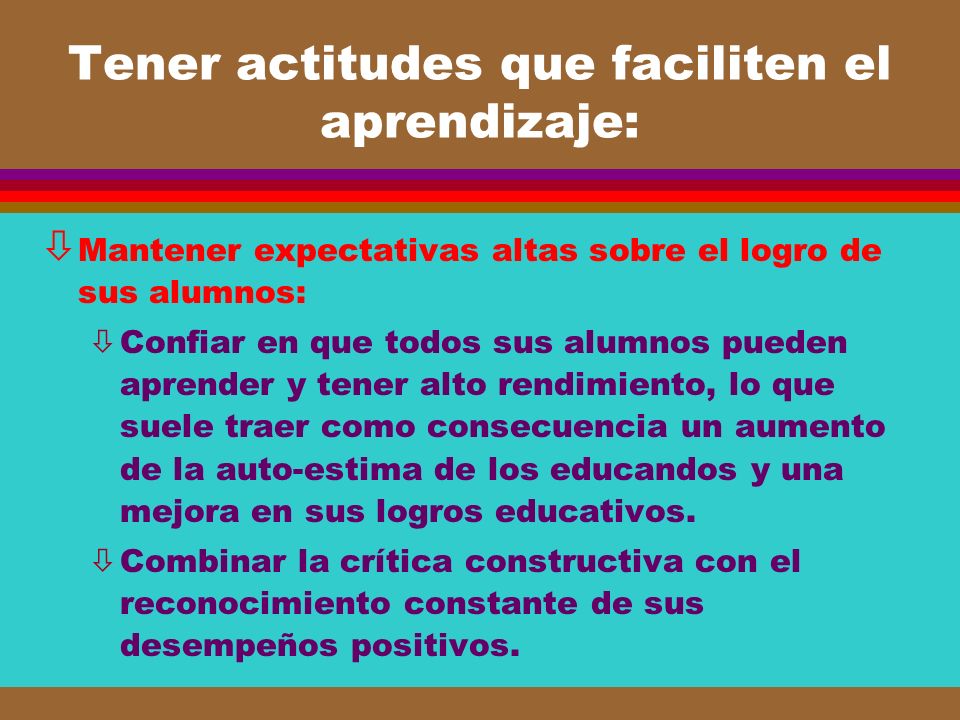 Tener actitudes que faciliten el aprendizaje:

⇩ Mantener expectativas altas sobre el logro de sus alumnos:

⇩ Confiar en que todos sus alumnos pueden aprender y tener alto rendimiento, lo que suele traer como consecuencia un aumento de la auto-estima de los educandos y una mejora en sus logros educativos.

⇩ Combinar la crítica constructiva con el reconocimiento constante de sus desempeños positivos.